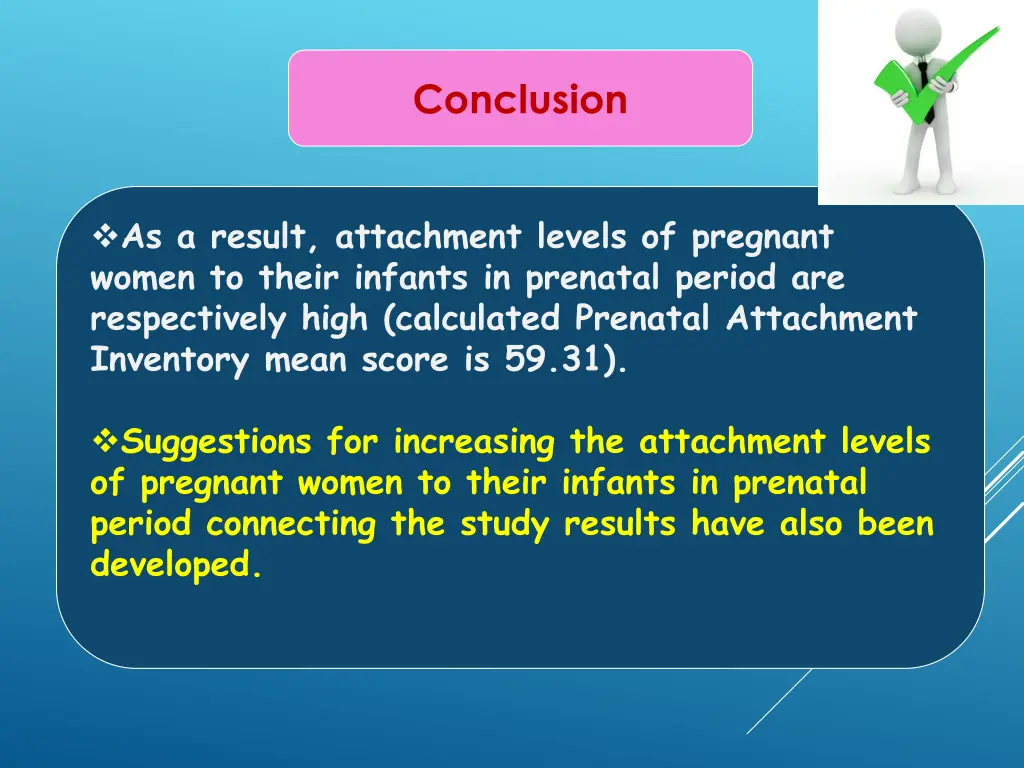 Conclusion

❖As a result, attachment levels of pregnant women to their infants in prenatal period are respectively high (calculated Prenatal Attachment Inventory mean score is 59.31).

❖Suggestions for increasing the attachment levels of pregnant women to their infants in prenatal period connecting the study results have also been developed.